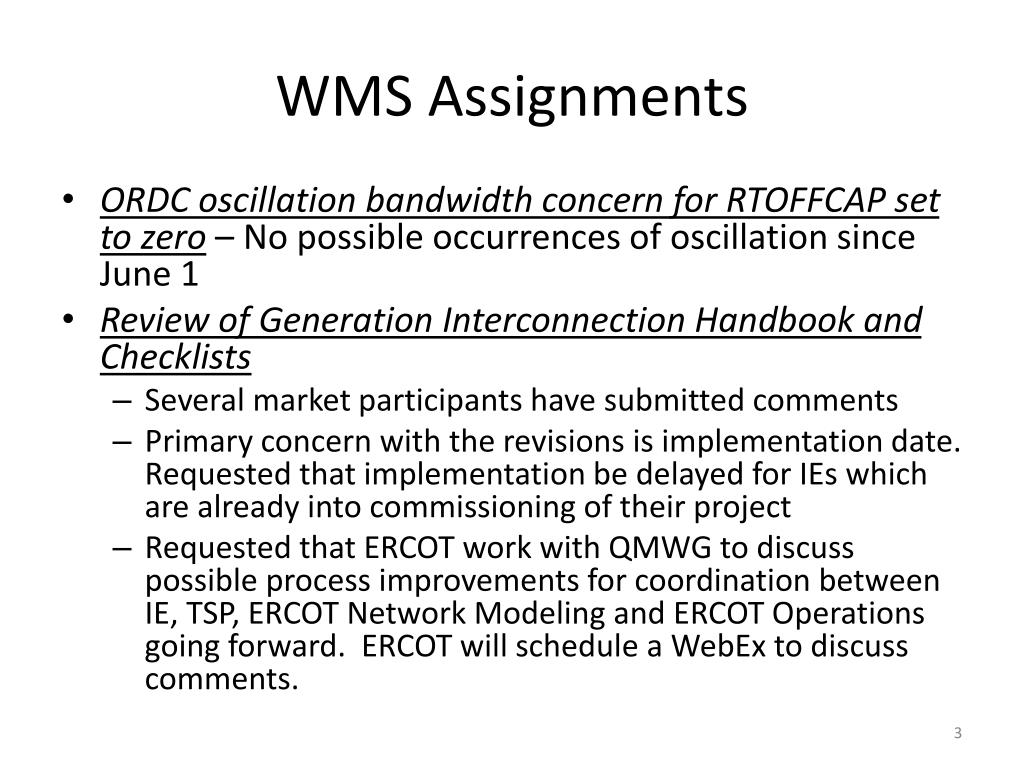 WMS Assignments

• ORDC oscillation bandwidth concern for RTOFFCAP set to zero – No possible occurrences of oscillation since June 1

• Review of Generation Interconnection Handbook and Checklists
  – Several market participants have submitted comments
  – Primary concern with the revisions is implementation date. Requested that implementation be delayed for IEs which are already into commissioning of their project
  – Requested that ERCOT work with QMWG to discuss possible process improvements for coordination between IE, TSP, ERCOT Network Modeling and ERCOT Operations going forward. ERCOT will schedule a WebEx to discuss comments.

3